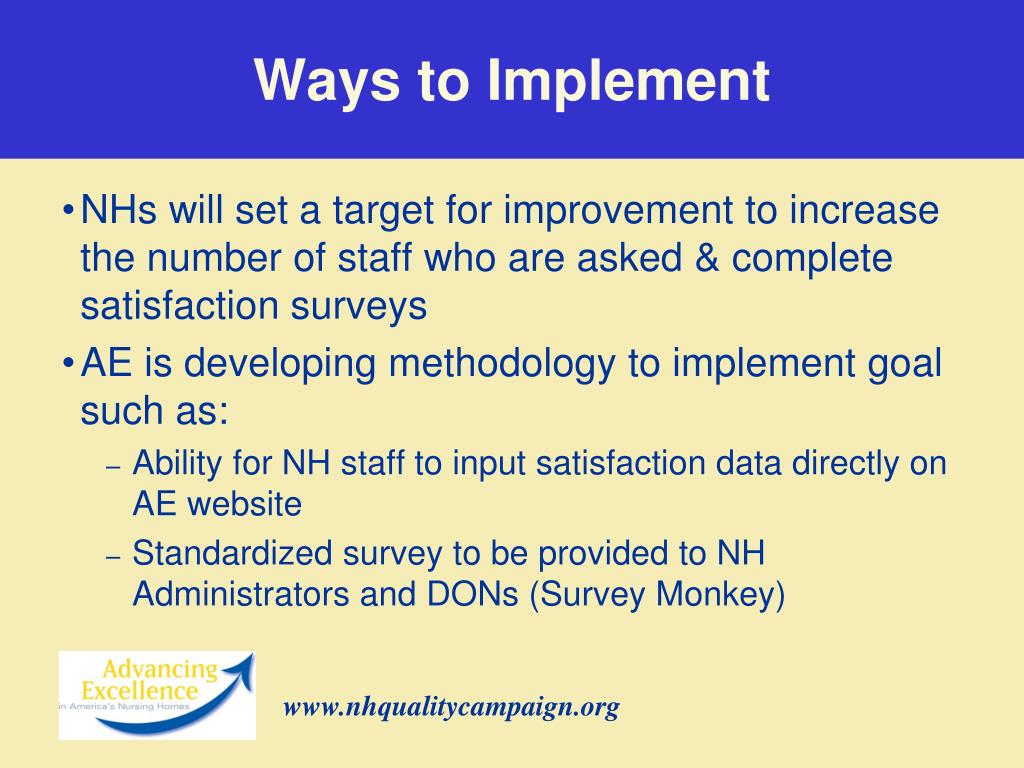 Ways to Implement

• NHs will set a target for improvement to increase the number of staff who are asked & complete satisfaction surveys

• AE is developing methodology to implement goal such as:

– Ability for NH staff to input satisfaction data directly on AE website

– Standardized survey to be provided to NH Administrators and DONs (Survey Monkey)

Advancing Excellence in America's Nursing Homes

www.nhqualitycampaign.org